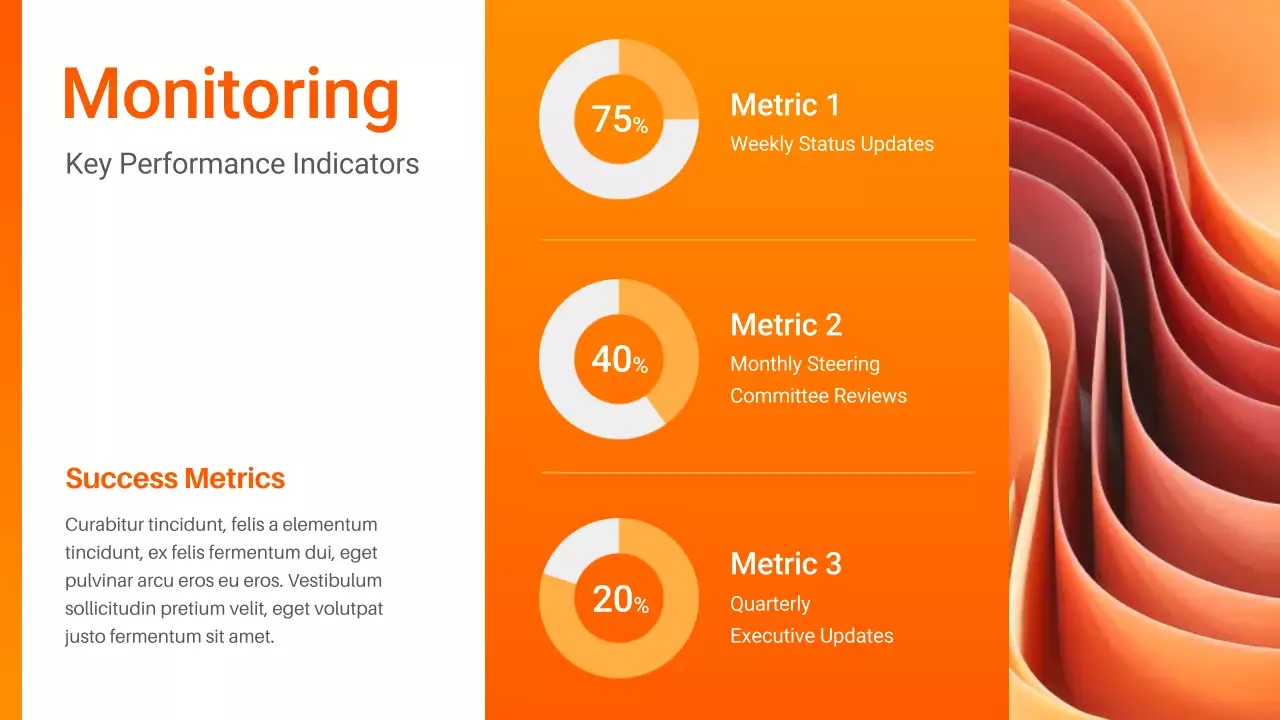 Monitoring

Key Performance Indicators

Success Metrics

Curabitur tincidunt, felis a elementum tincidunt, ex felis fermentum dui, eget pulvinar arcu eros eu eros. Vestibulum sollicitudin pretium velit, eget volutpat justo fermentum sit amet.

75%

Metric 1

Weekly Status Updates

40%

Metric 2

Monthly Steering Committee Reviews

20%

Metric 3

Quarterly Executive Updates